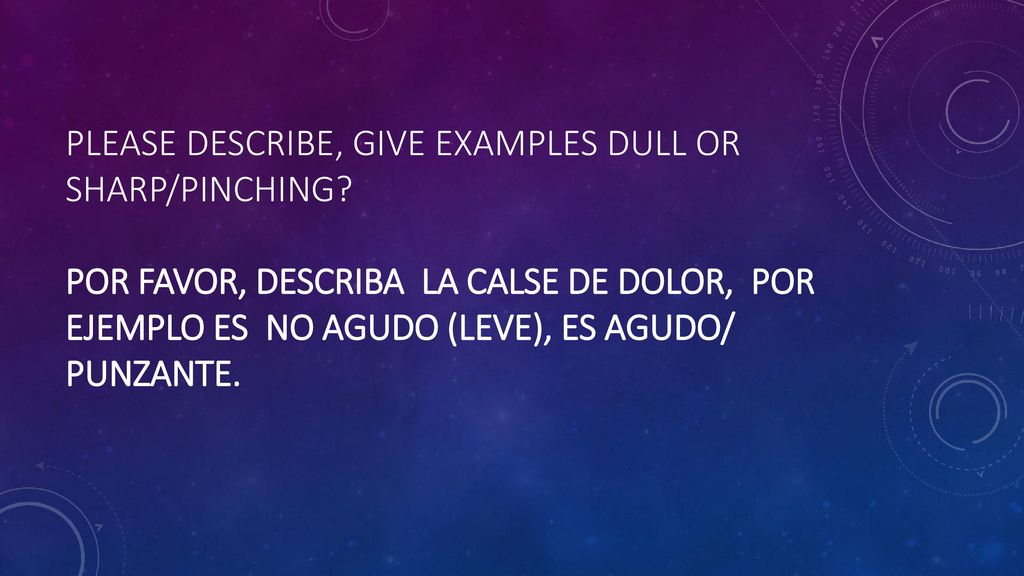 PLEASE DESCRIBE, GIVE EXAMPLES DULL OR SHARP/PINCHING?

POR FAVOR, DESCRIBA LA CALSE DE DOLOR, POR EJEMPLO ES NO AGUDO (LEVE), ES AGUDO/ PUNZANTE.